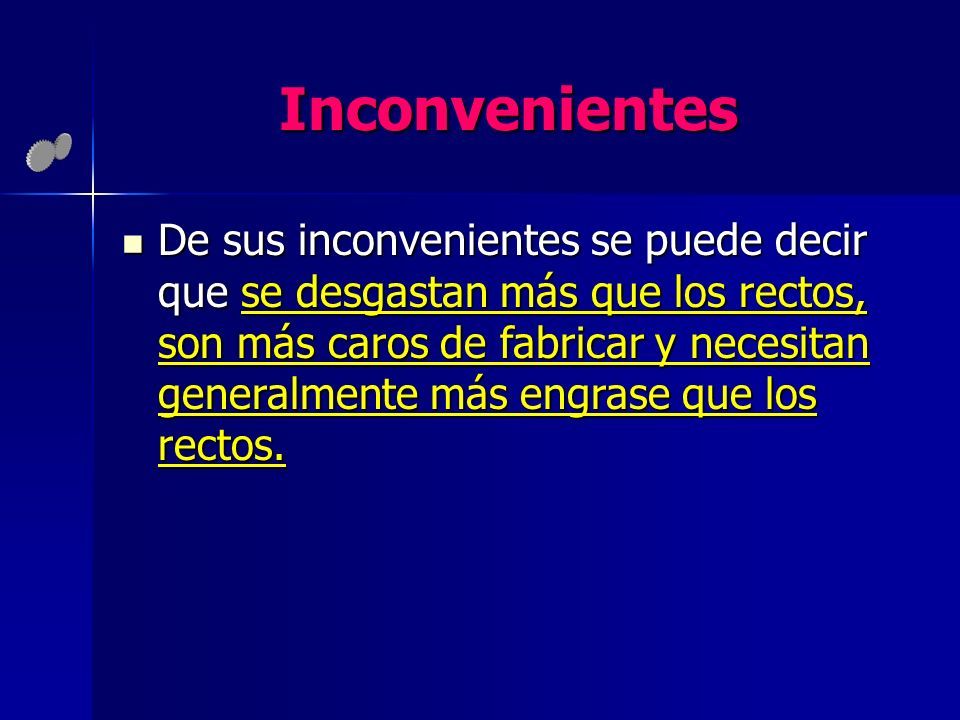 Inconvenientes

De sus inconvenientes se puede decir que se desgastan más que los rectos, son más caros de fabricar y necesitan generalmente más engrase que los rectos.